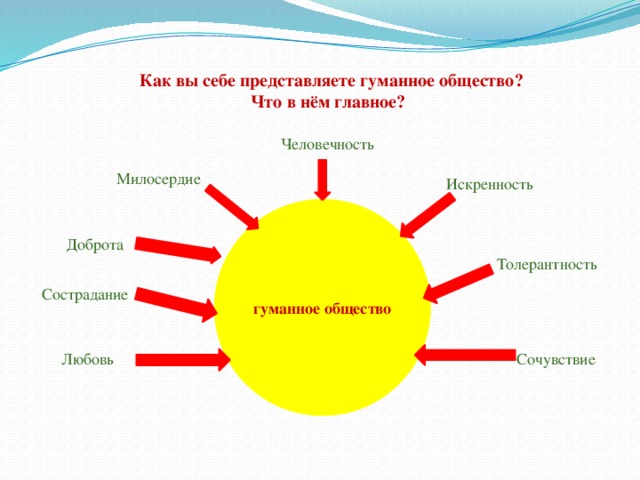 Как вы себе представляете гуманное общество?
Что в нём главное?

Человечность

Милосердие

Искренность

Доброта

Толерантность

Сострадание

гуманное общество

Любовь

Сочувствие